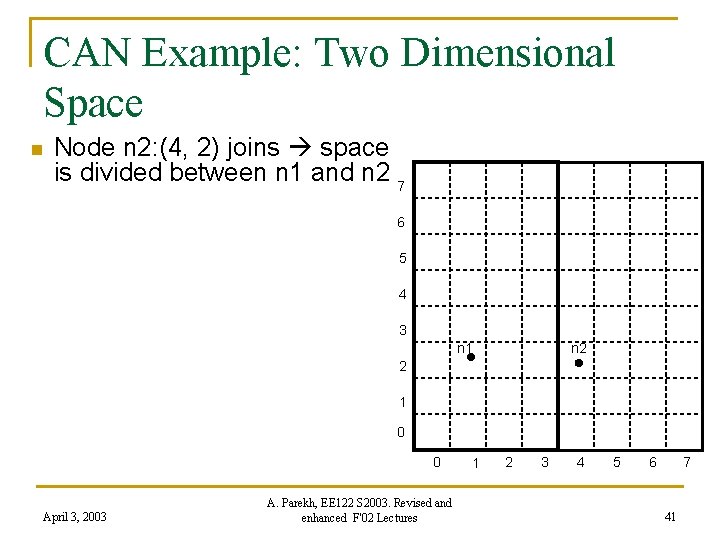 CAN Example: Two Dimensional Space

Node n2:(4, 2) joins → space is divided between n1 and n2

7
6
5
4
3
2
1
0
n1
n2
0 1 2 3 4 5 6 7

April 3, 2003

A. Parekh, EE122 S2003. Revised and enhanced F'02 Lectures

41